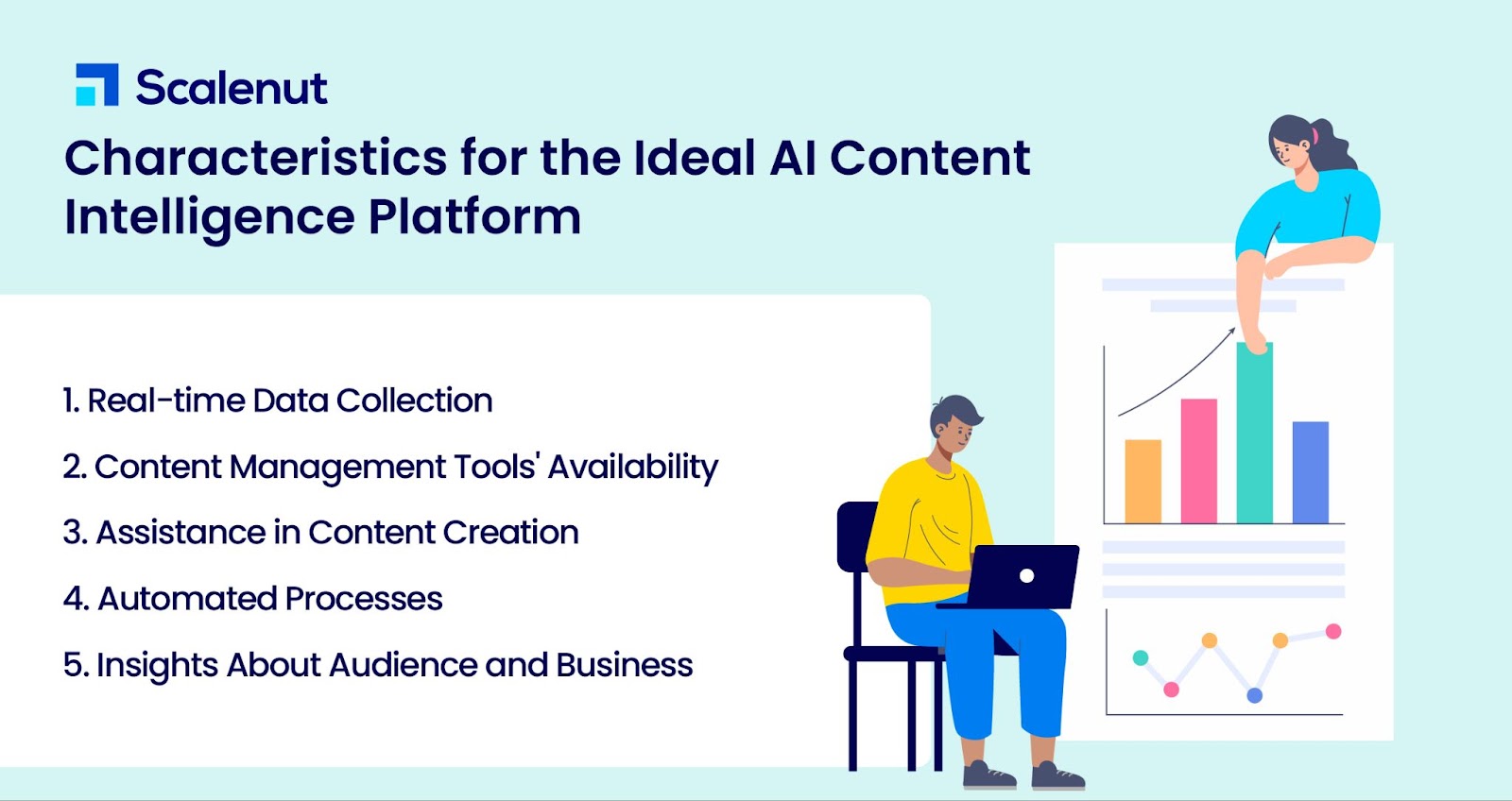 Scalenut

Characteristics for the Ideal AI Content Intelligence Platform

1. Real-time Data Collection

2. Content Management Tools' Availability

3. Assistance in Content Creation

4. Automated Processes

5. Insights About Audience and Business